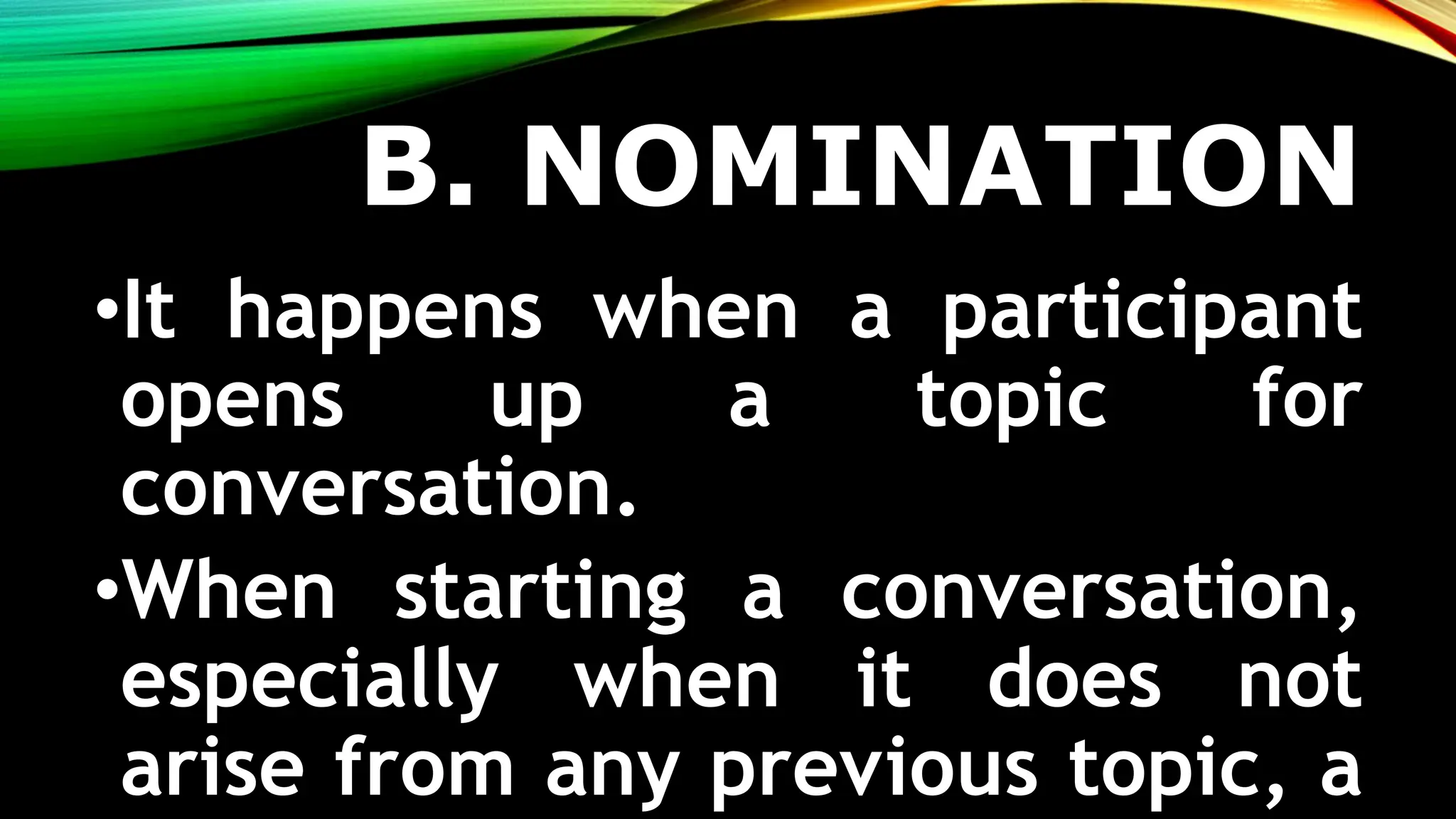 B. NOMINATION

•It happens when a participant opens up a topic for conversation.

•When starting a conversation, especially when it does not arise from any previous topic, a